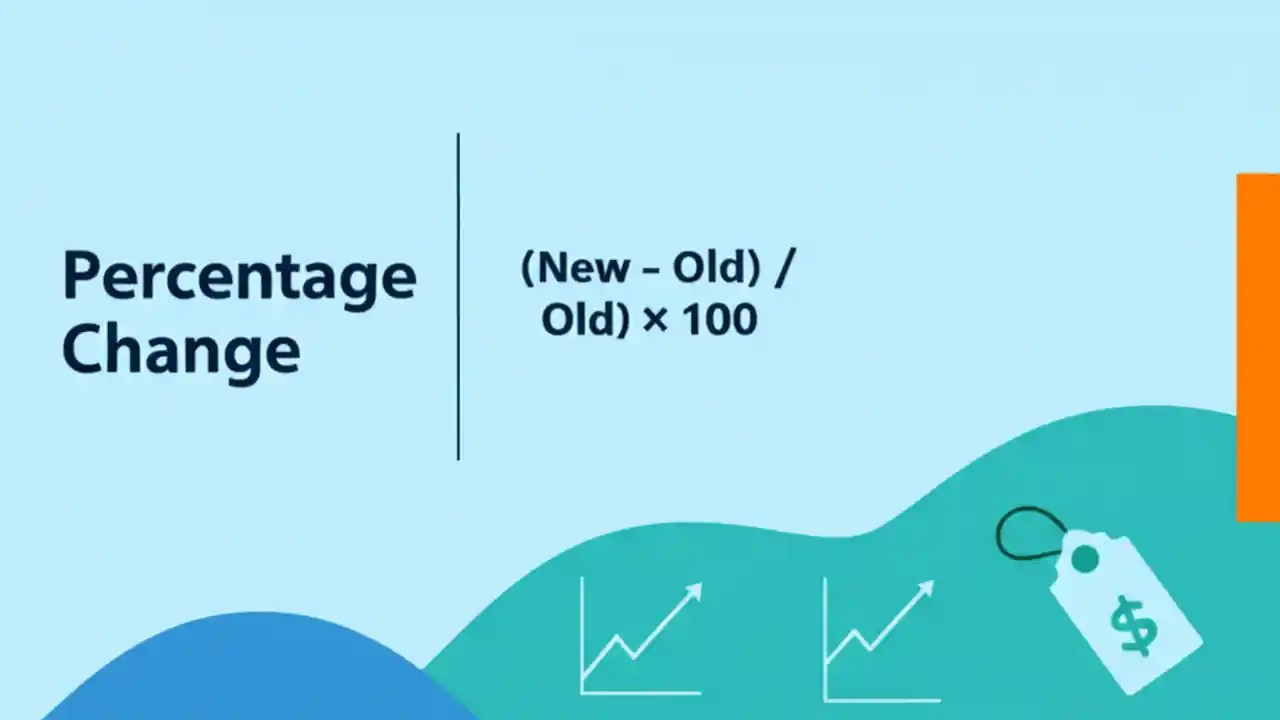 Percentage Change

(New – Old) / Old) × 100

$